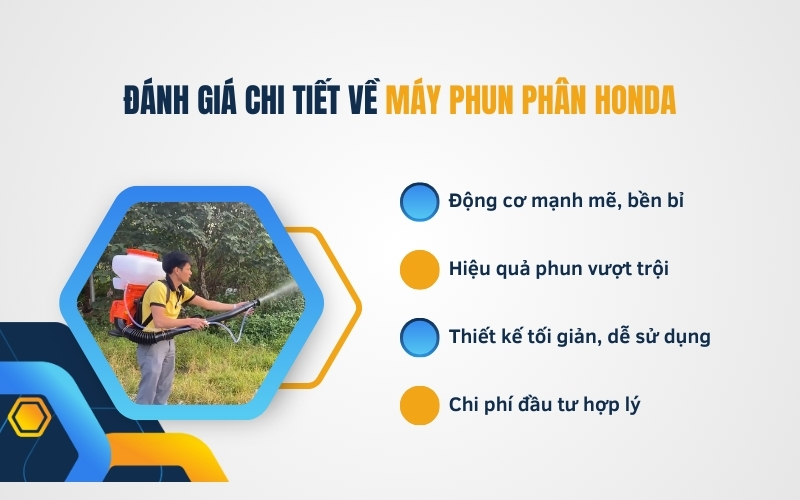 ĐÁNH GIÁ CHI TIẾT VỀ MÁY PHUN PHÂN HONDA

Động cơ mạnh mẽ, bền bỉ

Hiệu quả phun vượt trội

Thiết kế tối giản, dễ sử dụng

Chi phí đầu tư hợp lý